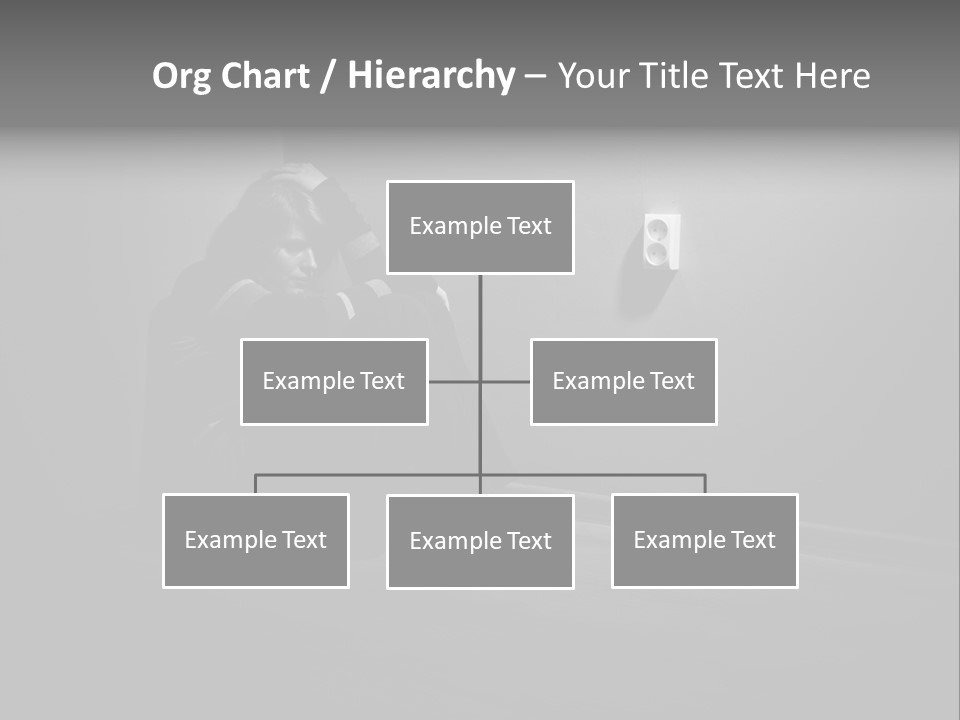 Org Chart / Hierarchy – Your Title Text Here

Example Text

Example Text

Example Text

Example Text

Example Text

Example Text